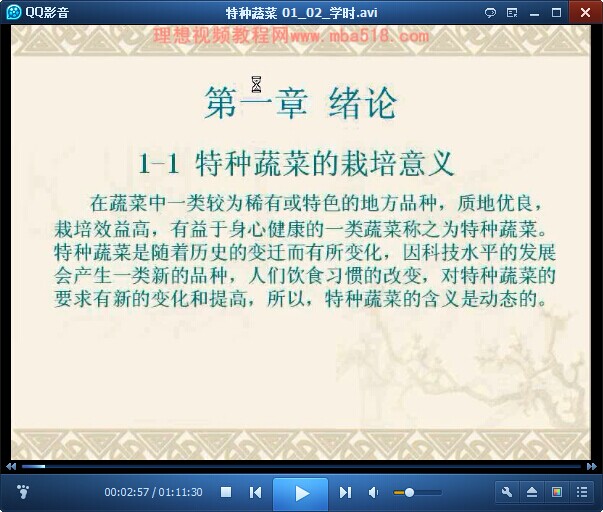 QQ影音

特种蔬菜 01_02_学时.avi

理想视频教程网www.mba518.com

第一章 绪论

1-1 特种蔬菜的栽培意义

在蔬菜中一类较为稀有或特色的地方品种，质地优良，栽培效益高，有益于身心健康的一类蔬菜称之为特种蔬菜。特种蔬菜是随着历史的变迁而有所变化，因科技水平的发展会产生一类新的品种，人们饮食习惯的改变，对特种蔬菜的要求有新的变化和提高，所以，特种蔬菜的含义是动态的。

00:02:57 / 01:11:30